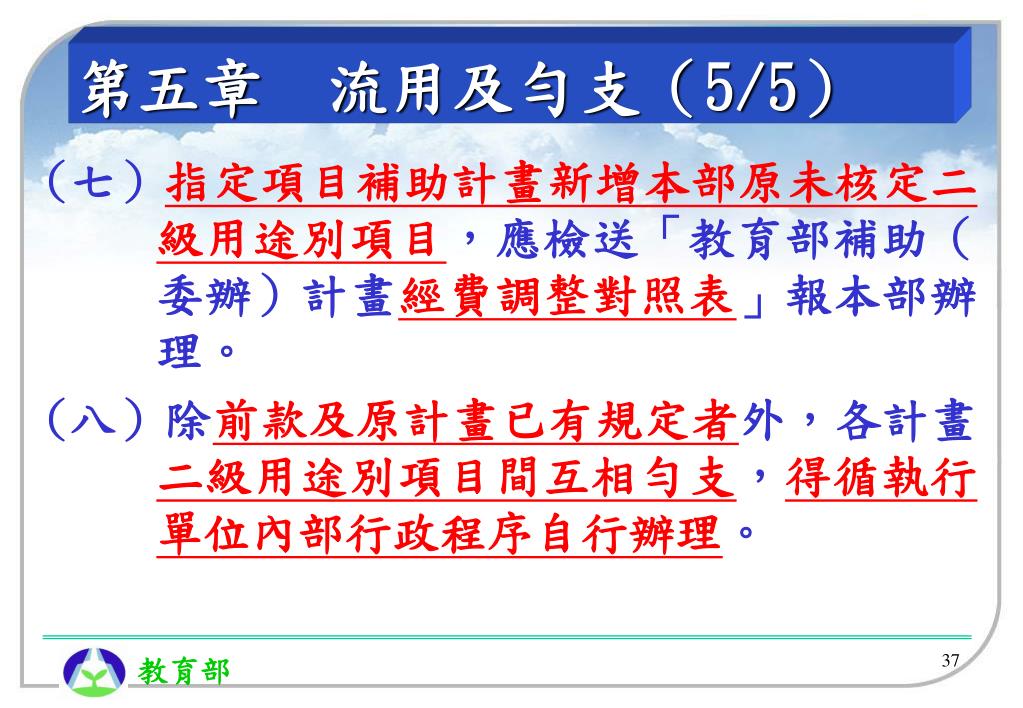 第五章　流用及勻支（5/5）

（七）指定項目補助計畫新增本部原未核定二級用途別項目，應檢送「教育部補助（委辦）計畫經費調整對照表」報本部辦理。

（八）除前款及原計畫已有規定者外，各計畫二級用途別項目間互相勻支，得循執行單位內部行政程序自行辦理。

教育部

37